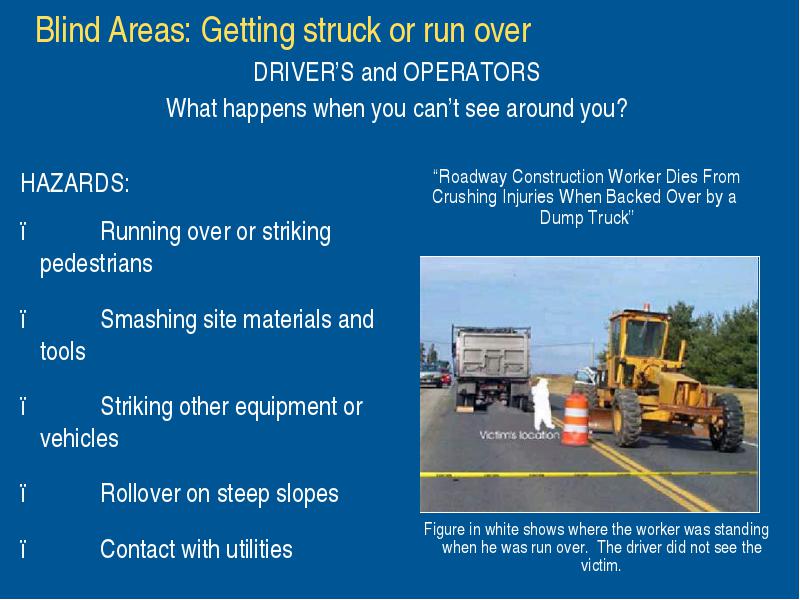 Blind Areas: Getting struck or run over

DRIVER'S and OPERATORS

What happens when you can't see around you?

HAZARDS:

ï Running over or striking pedestrians

ï Smashing site materials and tools

ï Striking other equipment or vehicles

ï Rollover on steep slopes

ï Contact with utilities

"Roadway Construction Worker Dies From Crushing Injuries When Backed Over by a Dump Truck"

Victim's location

Figure in white shows where the worker was standing when he was run over. The driver did not see the victim.